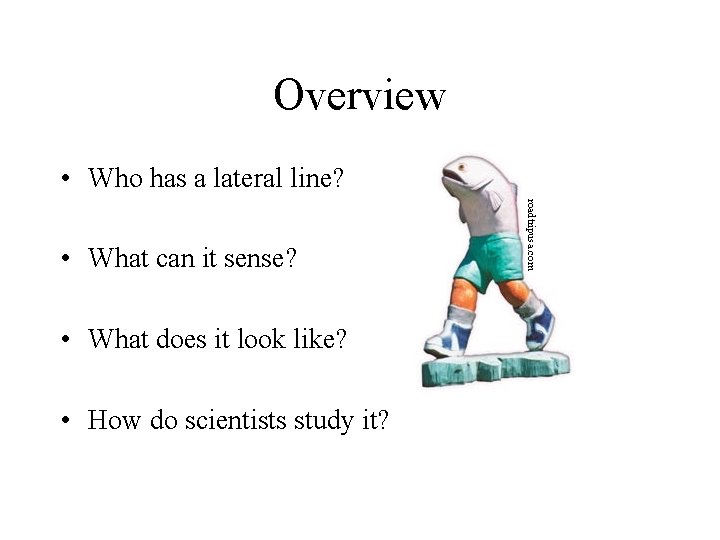 Overview

• Who has a lateral line?

• What can it sense?

• What does it look like?

• How do scientists study it?

roadtripusa.com